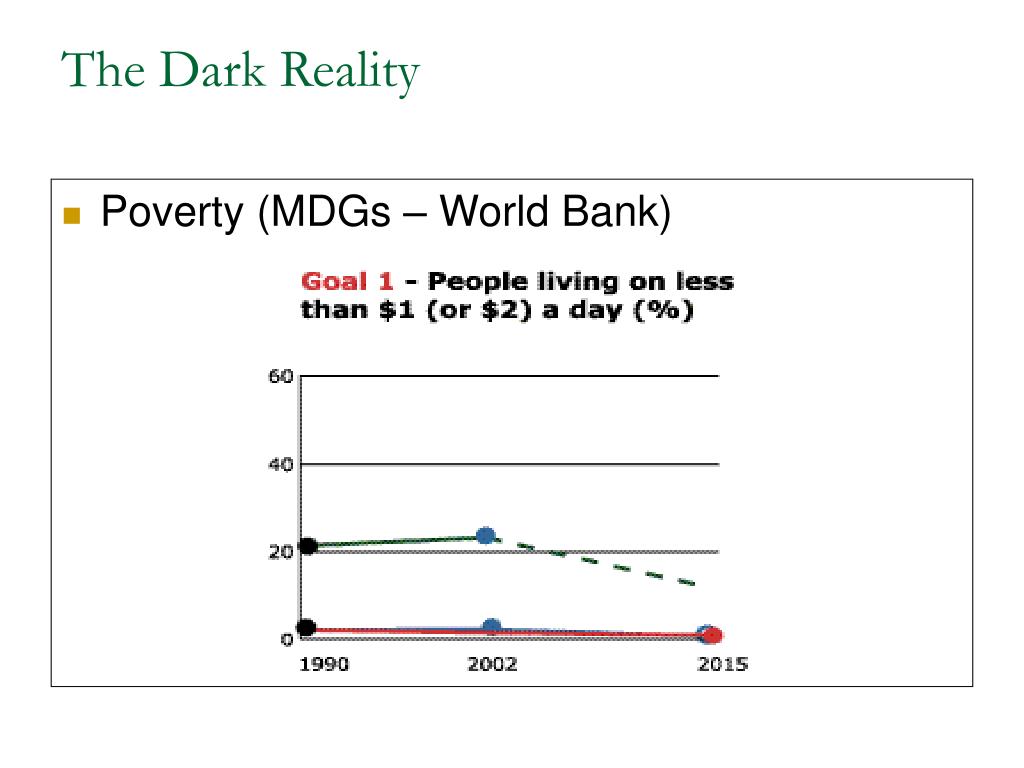 The Dark Reality

Poverty (MDGs – World Bank)

Goal 1 - People living on less than \$1 (or \$2) a day (%)

60
40
20
0
1990
2002
2015